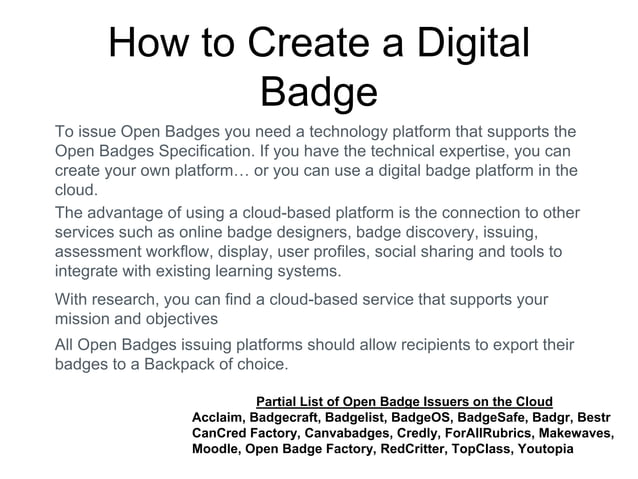 How to Create a Digital Badge

To issue Open Badges you need a technology platform that supports the Open Badges Specification. If you have the technical expertise, you can create your own platform… or you can use a digital badge platform in the cloud.

The advantage of using a cloud-based platform is the connection to other services such as online badge designers, badge discovery, issuing, assessment workflow, display, user profiles, social sharing and tools to integrate with existing learning systems.

With research, you can find a cloud-based service that supports your mission and objectives

All Open Badges issuing platforms should allow recipients to export their badges to a Backpack of choice.

Partial List of Open Badge Issuers on the Cloud
Acclaim, Badgecraft, Badgelist, BadgeOS, BadgeSafe, Badgr, Bestr CanCred Factory, Canvabadges, Credly, ForAllRubrics, Makewaves, Moodle, Open Badge Factory, RedCritter, TopClass, Youtopia